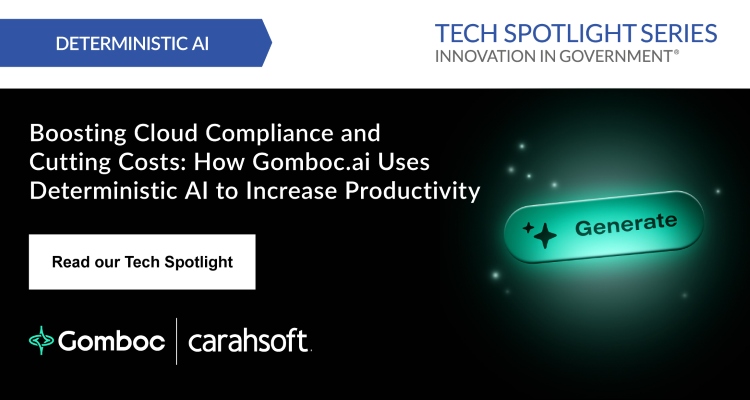 DETERMINISTIC AI

TECH SPOTLIGHT SERIES
INNOVATION IN GOVERNMENT®

Boosting Cloud Compliance and Cutting Costs: How Gomboc.ai Uses Deterministic AI to Increase Productivity

Read our Tech Spotlight

Generate

Gomboc | carahsoft.